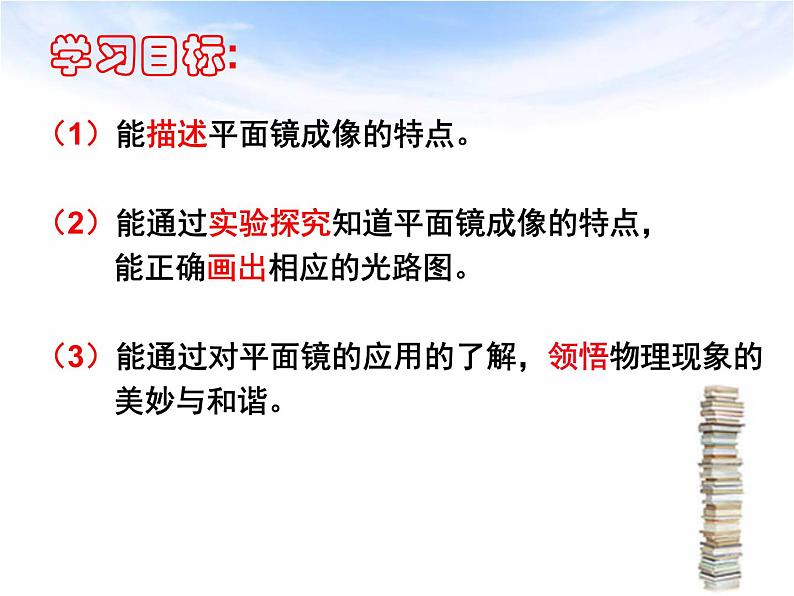 学习目标:

（1）能描述平面镜成像的特点。

（2）能通过实验探究知道平面镜成像的特点，能正确画出相应的光路图。

（3）能通过对平面镜的应用的了解，领悟物理现象的美妙与和谐。